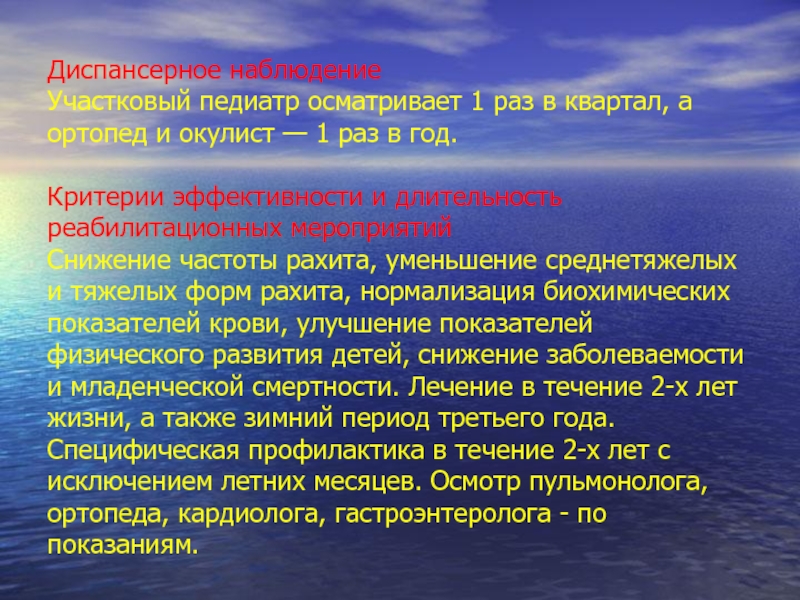 Диспансерное наблюдение
Участковый педиатр осматривает 1 раз в квартал, а ортопед и окулист — 1 раз в год.

Критерии эффективности и длительность реабилитационных мероприятий
Снижение частоты рахита, уменьшение среднетяжелых и тяжелых форм рахита, нормализация биохимических показателей крови, улучшение показателей физического развития детей, снижение заболеваемости и младенческой смертности. Лечение в течение 2-х лет жизни, а также зимний период третьего года. Специфическая профилактика в течение 2-х лет с исключением летних месяцев. Осмотр пульмонолога, ортопеда, кардиолога, гастроэнтеролога - по показаниям.